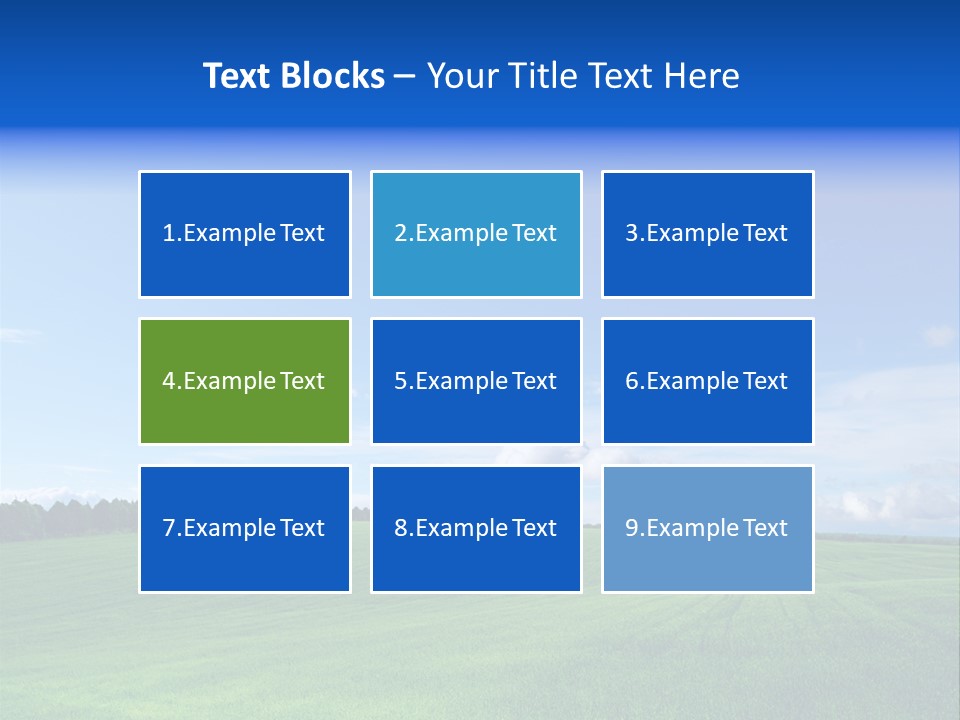 Text Blocks – Your Title Text Here

1.Example Text

2.Example Text

3.Example Text

4.Example Text

5.Example Text

6.Example Text

7.Example Text

8.Example Text

9.Example Text